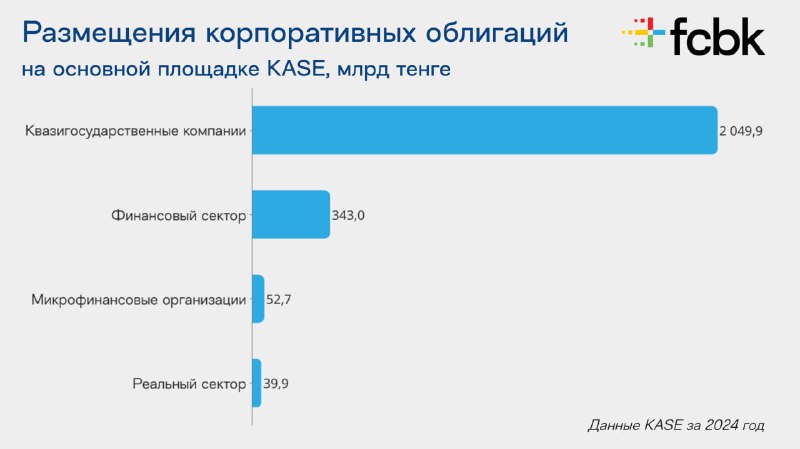 Размещения корпоративных облигаций
на основной площадке KASE, млрд тенге

fcbk

Квазигосударственные компании 2 049,9

Финансовый сектор 343,0

Микрофинансовые организации 52,7

Реальный сектор 39,9

Данные KASE за 2024 год